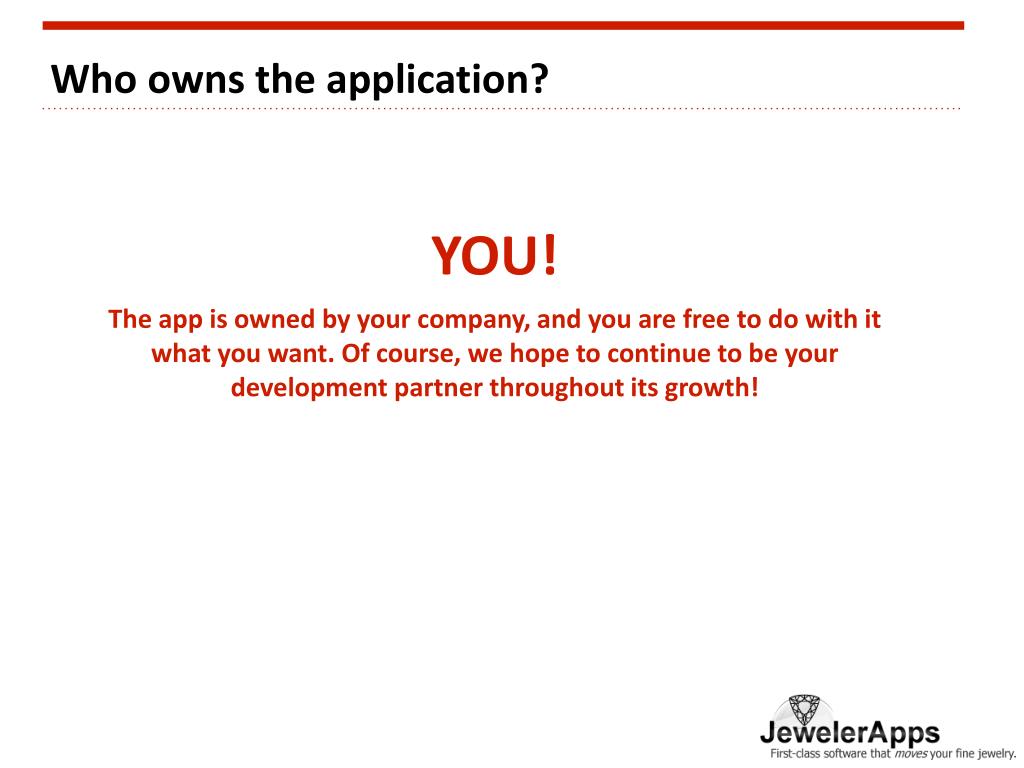 Who owns the application?

YOU!

The app is owned by your company, and you are free to do with it what you want. Of course, we hope to continue to be your development partner throughout its growth!

JewelerApps
First-class software that moves your fine jewelry.